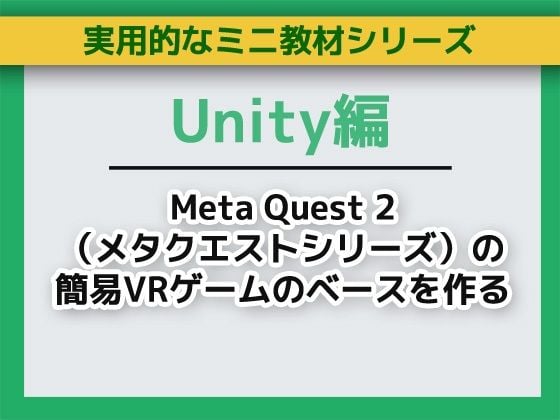 実用的なミニ教材シリーズ

Unity編

Meta Quest 2
（メタクエストシリーズ）の
簡易VRゲームのベースを作る